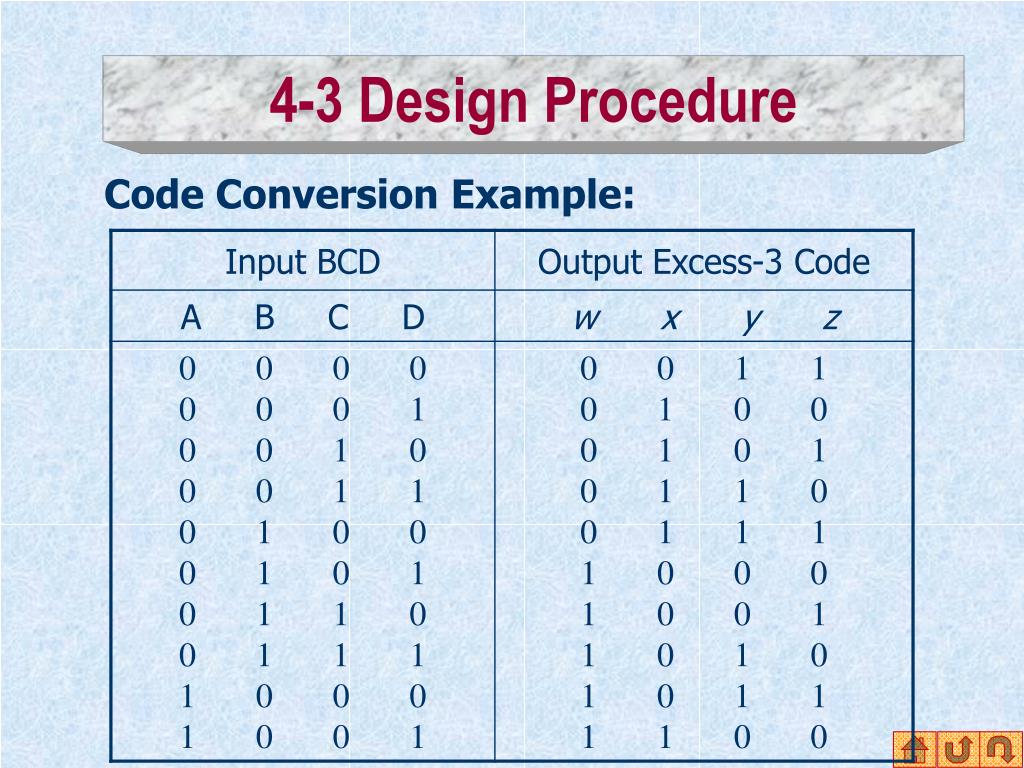 4-3 Design Procedure

Code Conversion Example:

| Input BCD | | | | Output Excess-3 Code | | | |
|---|---|---|---|---|---|---|---|
| A | B | C | D | w | x | y | z |
| 0 | 0 | 0 | 0 | 0 | 0 | 1 | 1 |
| 0 | 0 | 0 | 1 | 0 | 1 | 0 | 0 |
| 0 | 0 | 1 | 0 | 0 | 1 | 0 | 1 |
| 0 | 0 | 1 | 1 | 0 | 1 | 1 | 0 |
| 0 | 1 | 0 | 0 | 0 | 1 | 1 | 1 |
| 0 | 1 | 0 | 1 | 1 | 0 | 0 | 0 |
| 0 | 1 | 1 | 0 | 1 | 0 | 0 | 1 |
| 0 | 1 | 1 | 1 | 1 | 0 | 1 | 0 |
| 1 | 0 | 0 | 0 | 1 | 0 | 1 | 1 |
| 1 | 0 | 0 | 1 | 1 | 1 | 0 | 0 |